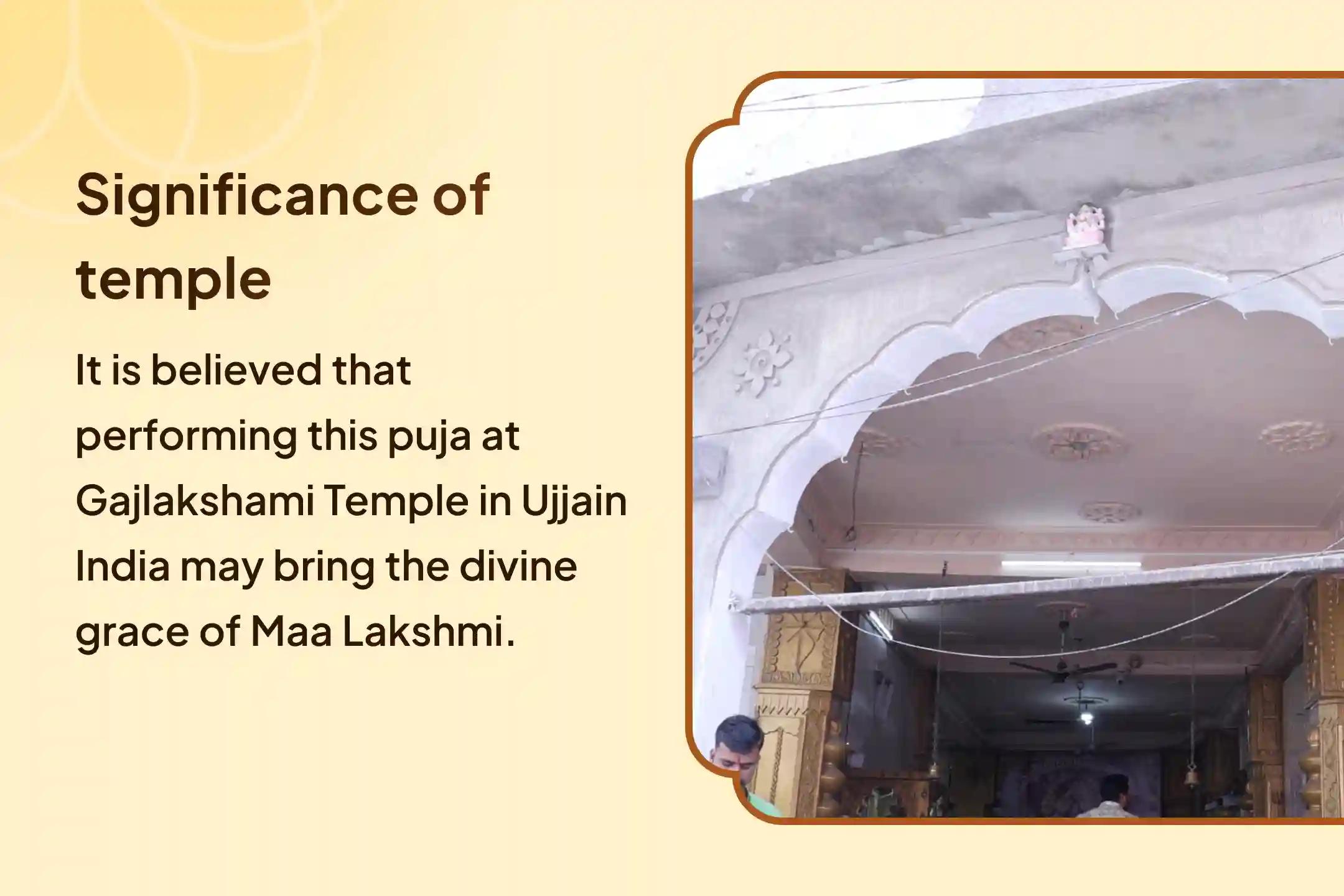 Significance of temple

It is believed that performing this puja at Gajlakshami Temple in Ujjain India may bring the divine grace of Maa Lakshmi.